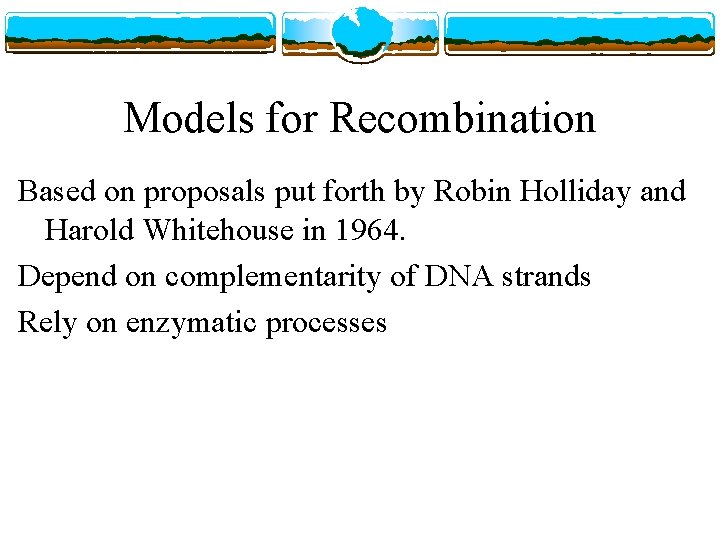 Models for Recombination

Based on proposals put forth by Robin Holliday and Harold Whitehouse in 1964.

Depend on complementarity of DNA strands

Rely on enzymatic processes